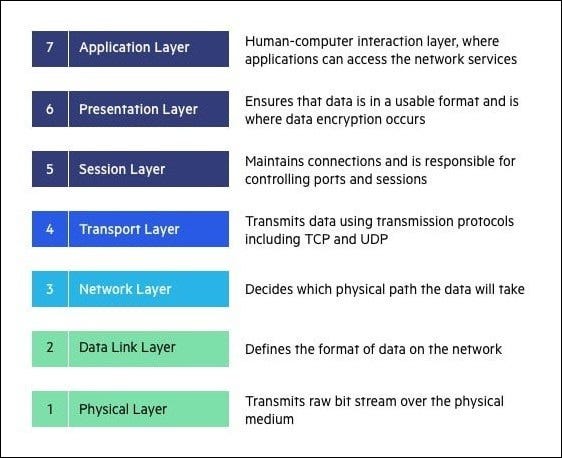 7 Application Layer
Human-computer interaction layer, where applications can access the network services

6 Presentation Layer
Ensures that data is in a usable format and is where data encryption occurs

5 Session Layer
Maintains connections and is responsible for controlling ports and sessions

4 Transport Layer
Transmits data using transmission protocols including TCP and UDP

3 Network Layer
Decides which physical path the data will take

2 Data Link Layer
Defines the format of data on the network

1 Physical Layer
Transmits raw bit stream over the physical medium